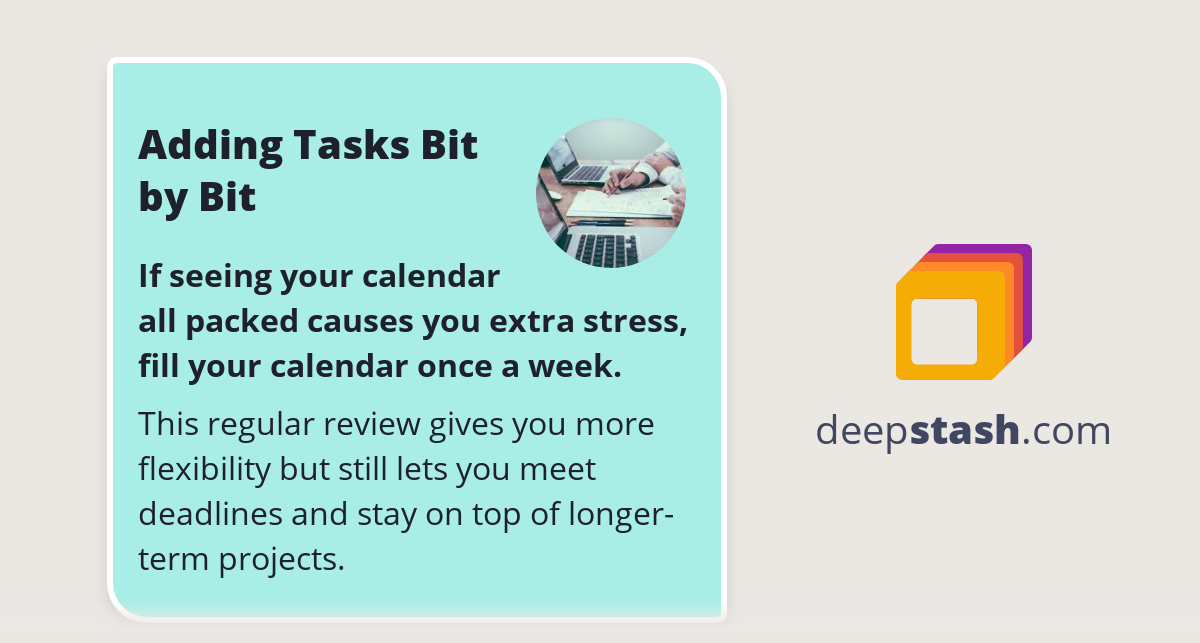 Adding Tasks Bit by Bit

If seeing your calendar all packed causes you extra stress, fill your calendar once a week.

This regular review gives you more flexibility but still lets you meet deadlines and stay on top of longer-term projects.

deepstash.com